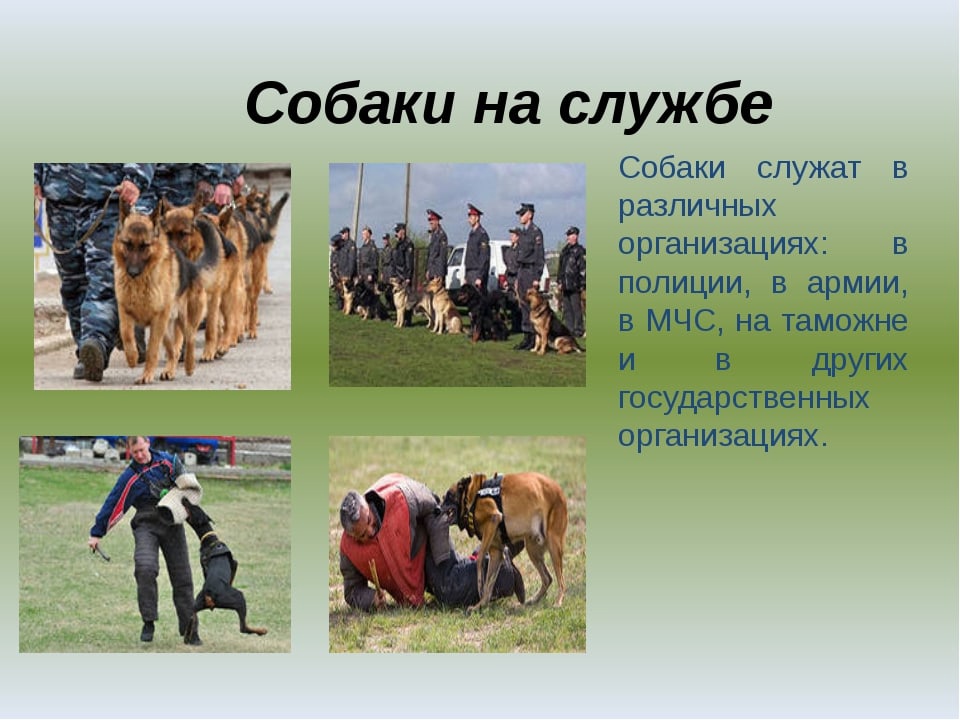 Собаки на службе

Собаки служат в различных организациях: в полиции, в армии, в МЧС, на таможне и в других государственных организациях.